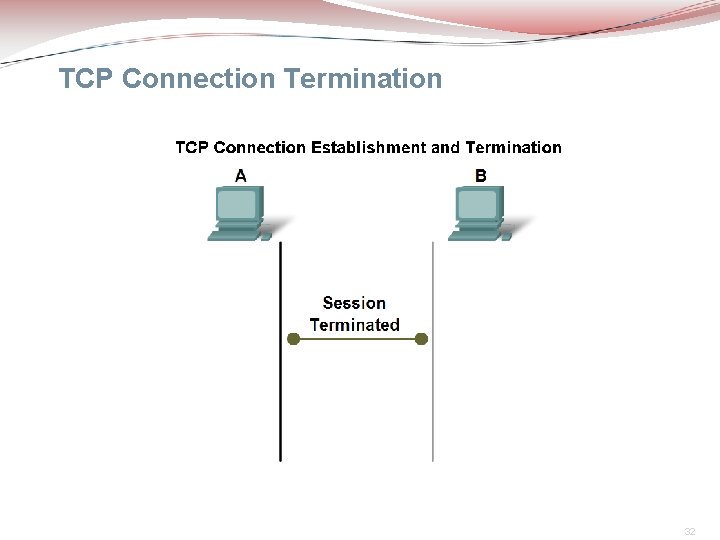 TCP Connection Termination

TCP Connection Establishment and Termination

A

B

Session Terminated

32